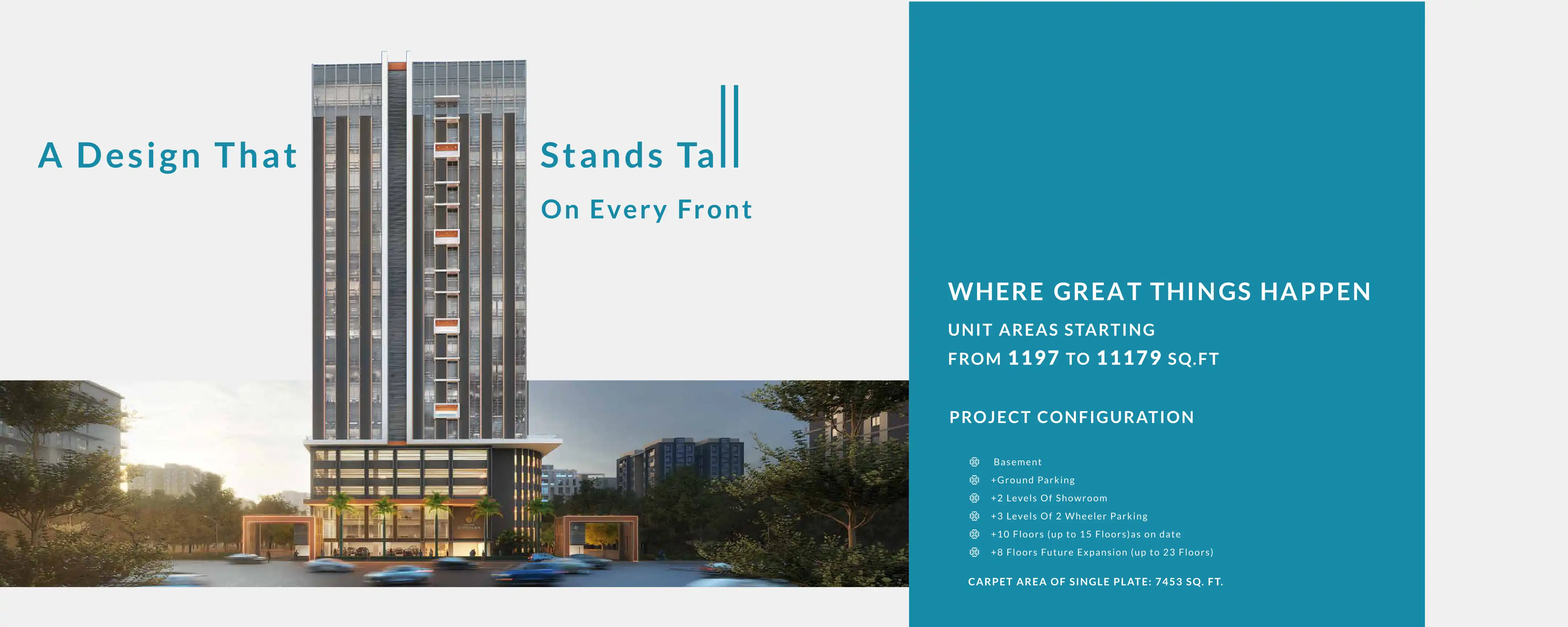 A Design That Stands Tall

On Every Front

WHERE GREAT THINGS HAPPEN

UNIT AREAS STARTING FROM 1197 TO 11179 SQ.FT

PROJECT CONFIGURATION

Basement
+Ground Parking
+2 Levels Of Showroom
+3 Levels Of 2 Wheeler Parking
+10 Floors (up to 15 Floors)as on date
+8 Floors Future Expansion (up to 23 Floors)

CARPET AREA OF SINGLE PLATE: 7453 SQ. FT.